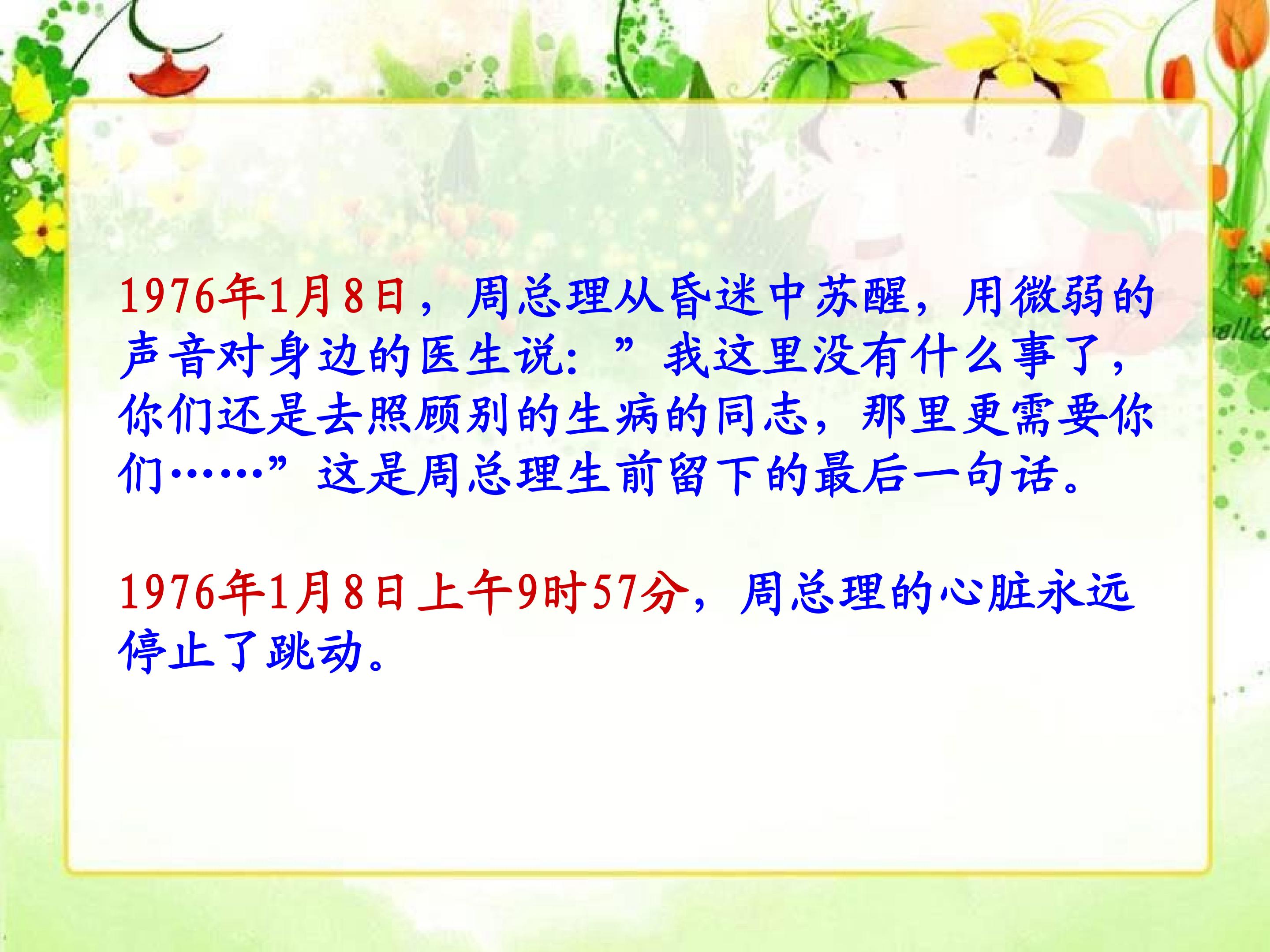 1976年1月8日，周总理从昏迷中苏醒，用微弱的声音对身边的医生说：”我这里没有什么事了，你们还是去照顾别的生病的同志，那里更需要你们……”这是周总理生前留下的最后一句话。

1976年1月8日上午9时57分，周总理的心脏永远停止了跳动。